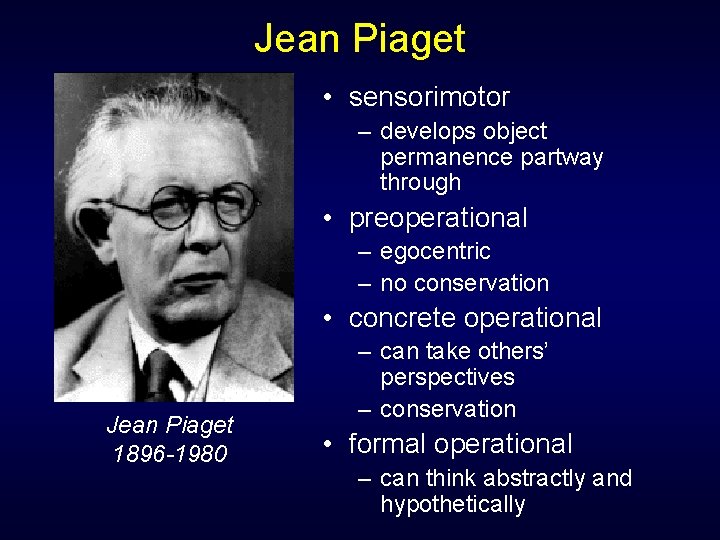 Jean Piaget

Jean Piaget
1896-1980

• sensorimotor
– develops object permanence partway through
• preoperational
– egocentric
– no conservation
• concrete operational
– can take others' perspectives
– conservation
• formal operational
– can think abstractly and hypothetically